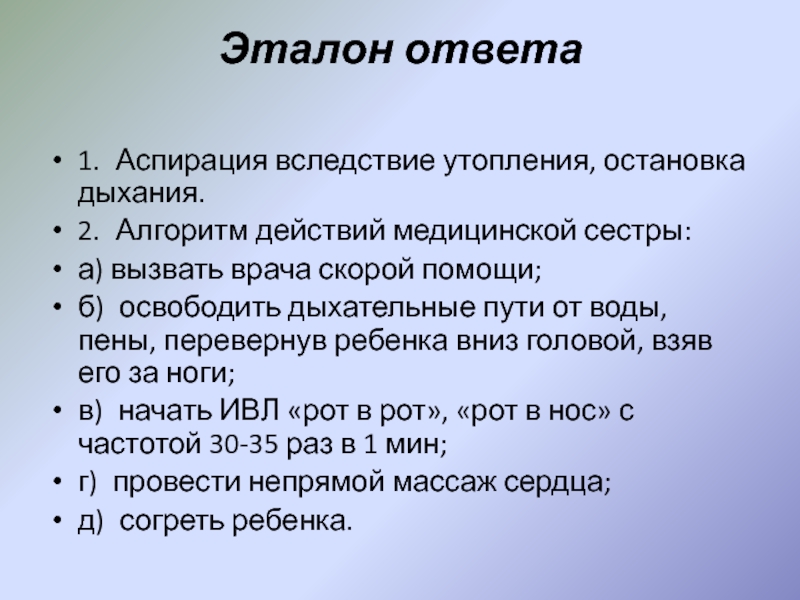 Эталон ответа

• 1. Аспирация вследствие утопления, остановка дыхания.
• 2. Алгоритм действий медицинской сестры:
• а) вызвать врача скорой помощи;
• б) освободить дыхательные пути от воды, пены, перевернув ребенка вниз головой, взяв его за ноги;
• в) начать ИВЛ «рот в рот», «рот в нос» с частотой 30-35 раз в 1 мин;
• г) провести непрямой массаж сердца;
• д) согреть ребенка.